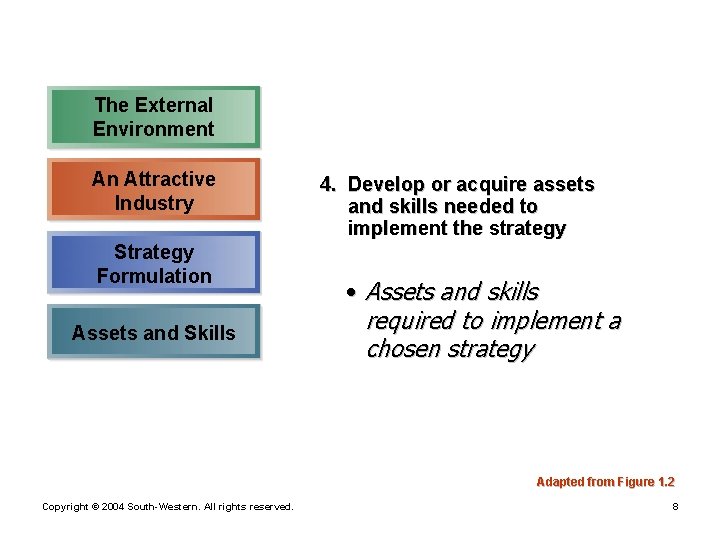 The External Environment

An Attractive Industry

Strategy Formulation

Assets and Skills

4. Develop or acquire assets and skills needed to implement the strategy

• Assets and skills required to implement a chosen strategy

Adapted from Figure 1.2

Copyright © 2004 South-Western. All rights reserved.

8